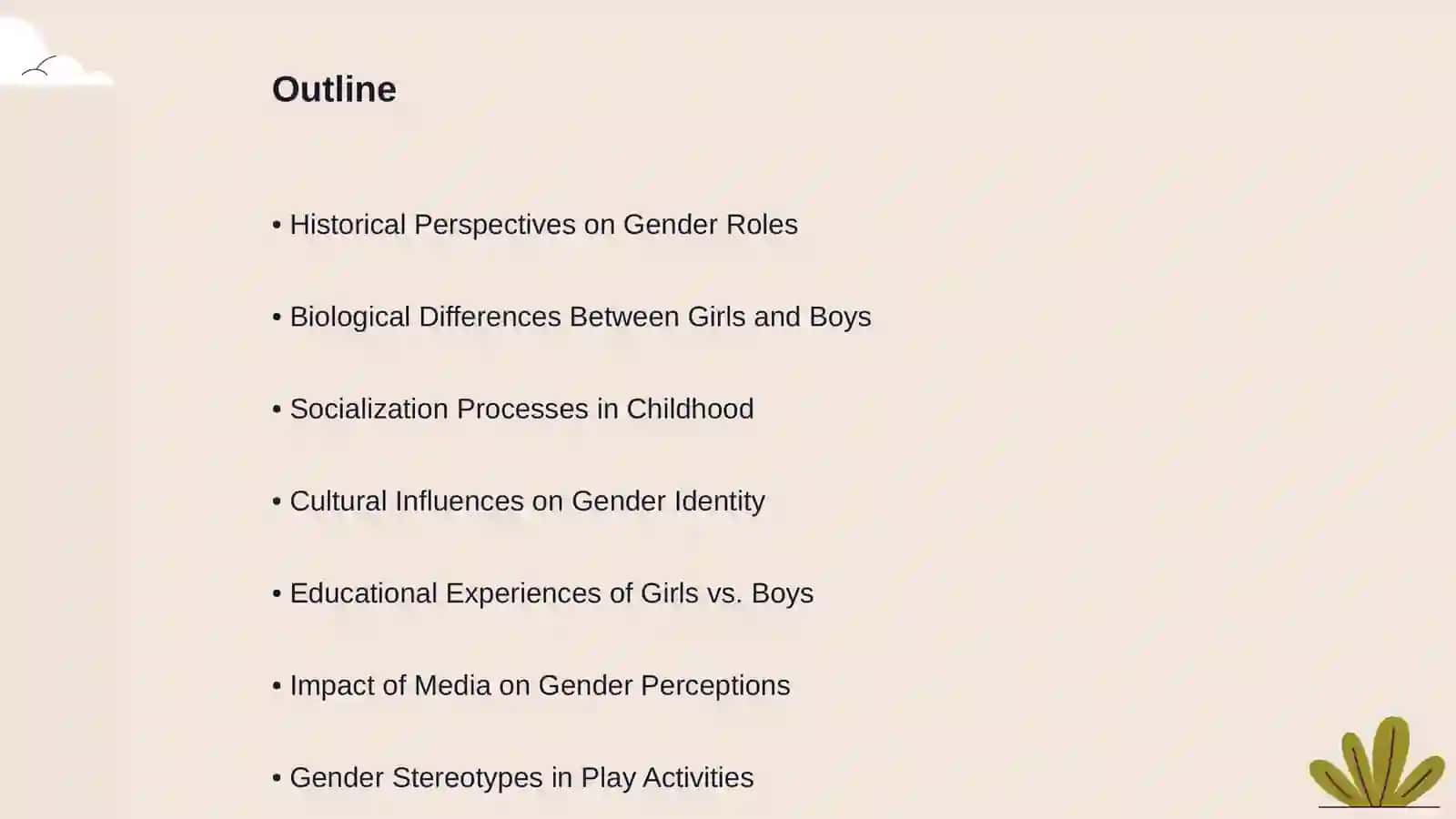 Outline

• Historical Perspectives on Gender Roles

• Biological Differences Between Girls and Boys

• Socialization Processes in Childhood

• Cultural Influences on Gender Identity

• Educational Experiences of Girls vs. Boys

• Impact of Media on Gender Perceptions

• Gender Stereotypes in Play Activities